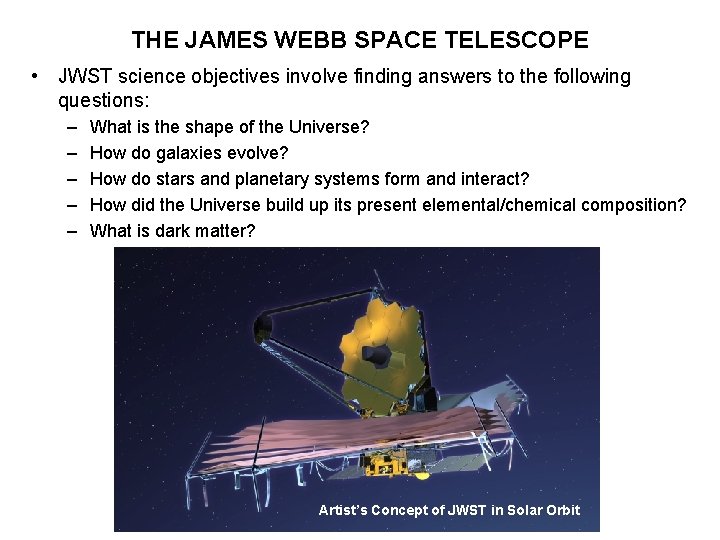 THE JAMES WEBB SPACE TELESCOPE

• JWST science objectives involve finding answers to the following questions:

– What is the shape of the Universe?
– How do galaxies evolve?
– How do stars and planetary systems form and interact?
– How did the Universe build up its present elemental/chemical composition?
– What is dark matter?

Artist's Concept of JWST in Solar Orbit